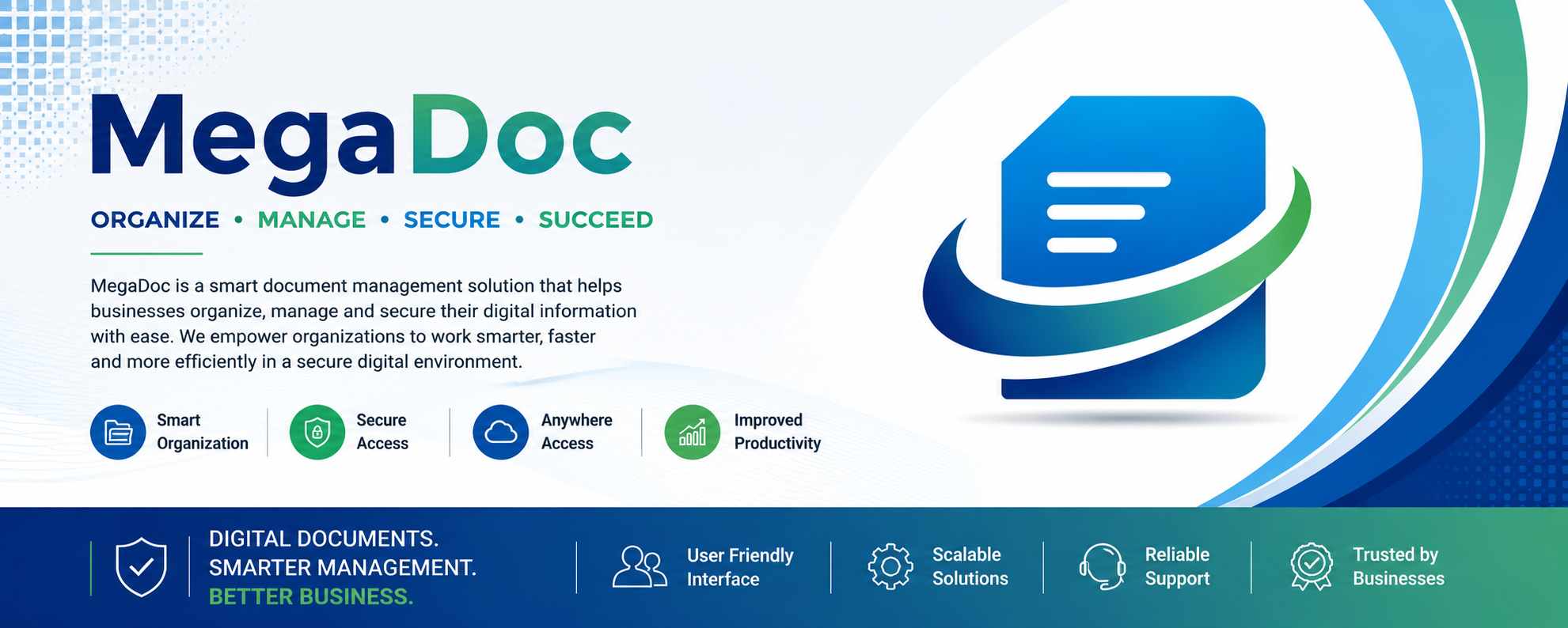 MegaDoc

ORGANIZE • MANAGE • SECURE • SUCCEED

MegaDoc is a smart document management solution that helps businesses organize, manage and secure their digital information with ease. We empower organizations to work smarter, faster and more efficiently in a secure digital environment.

Smart Organization

Secure Access

Anywhere Access

Improved Productivity

DIGITAL DOCUMENTS.
SMARTER MANAGEMENT.
BETTER BUSINESS.

User Friendly Interface

Scalable Solutions

Reliable Support

Trusted by Businesses